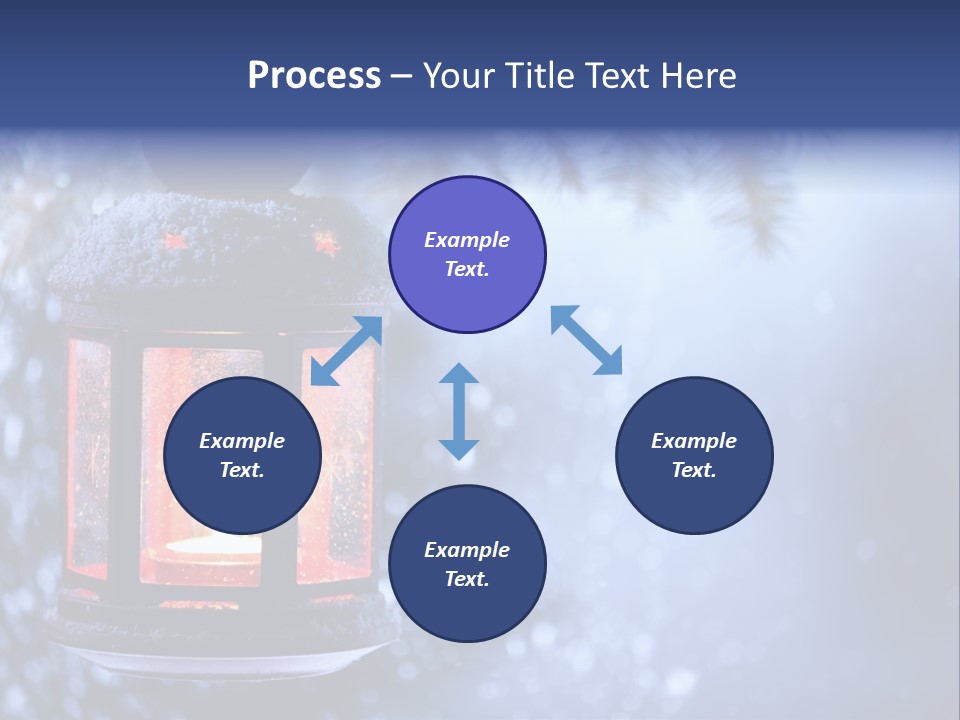 Process – Your Title Text Here

Example Text.

Example Text.

Example Text.

Example Text.